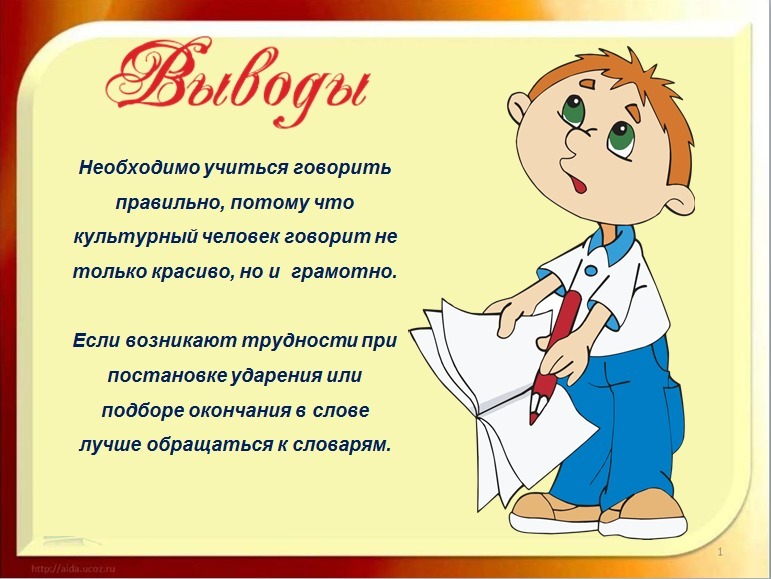 Выводы

Необходимо учиться говорить правильно, потому что культурный человек говорит не только красиво, но и грамотно.

Если возникают трудности при постановке ударения или подборе окончания в слове лучше обращаться к словарям.

http://aida.ucoz.ru

1